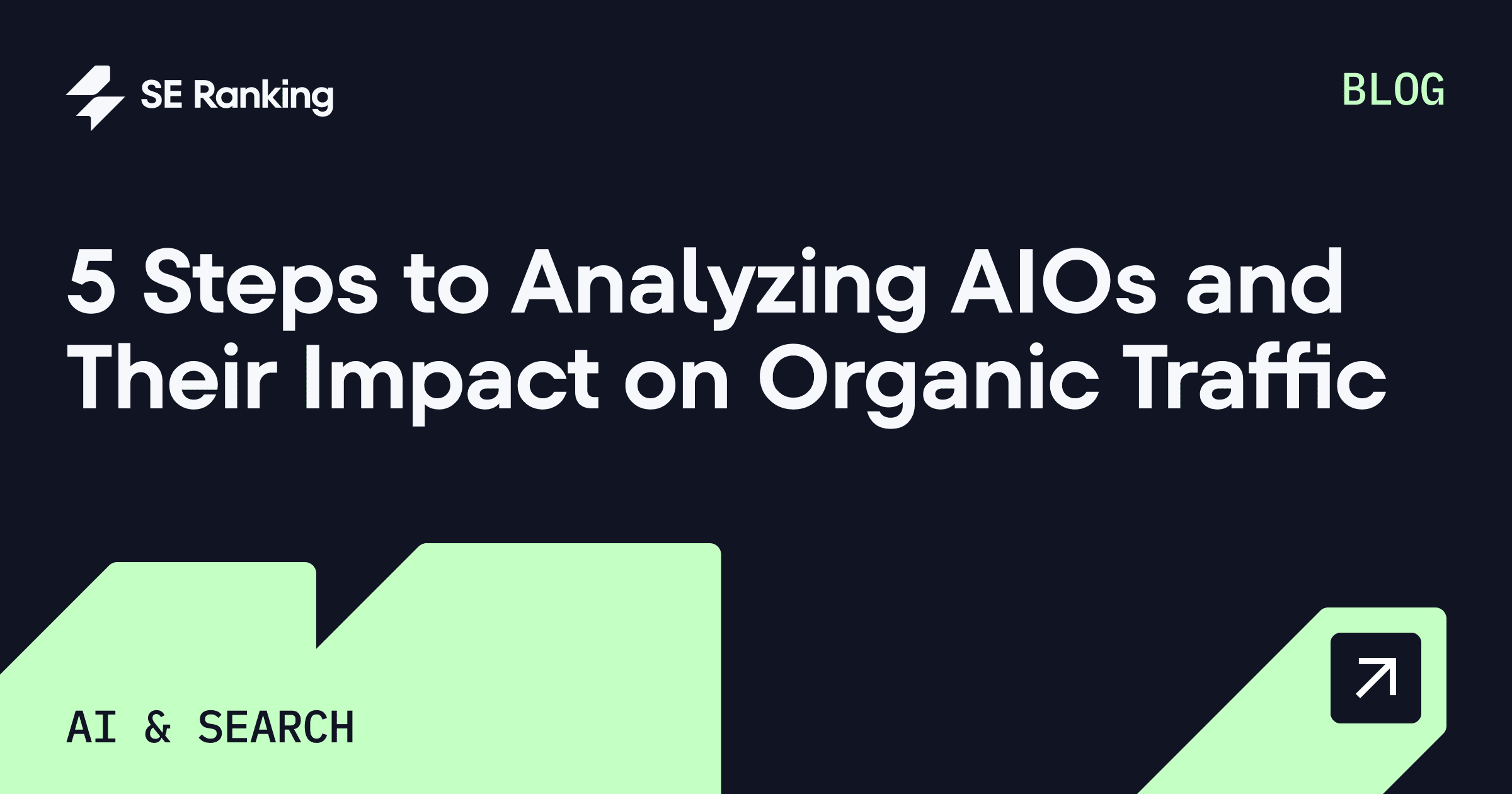 SE Ranking

BLOG

5 Steps to Analyzing AIOs and Their Impact on Organic Traffic

AI & SEARCH